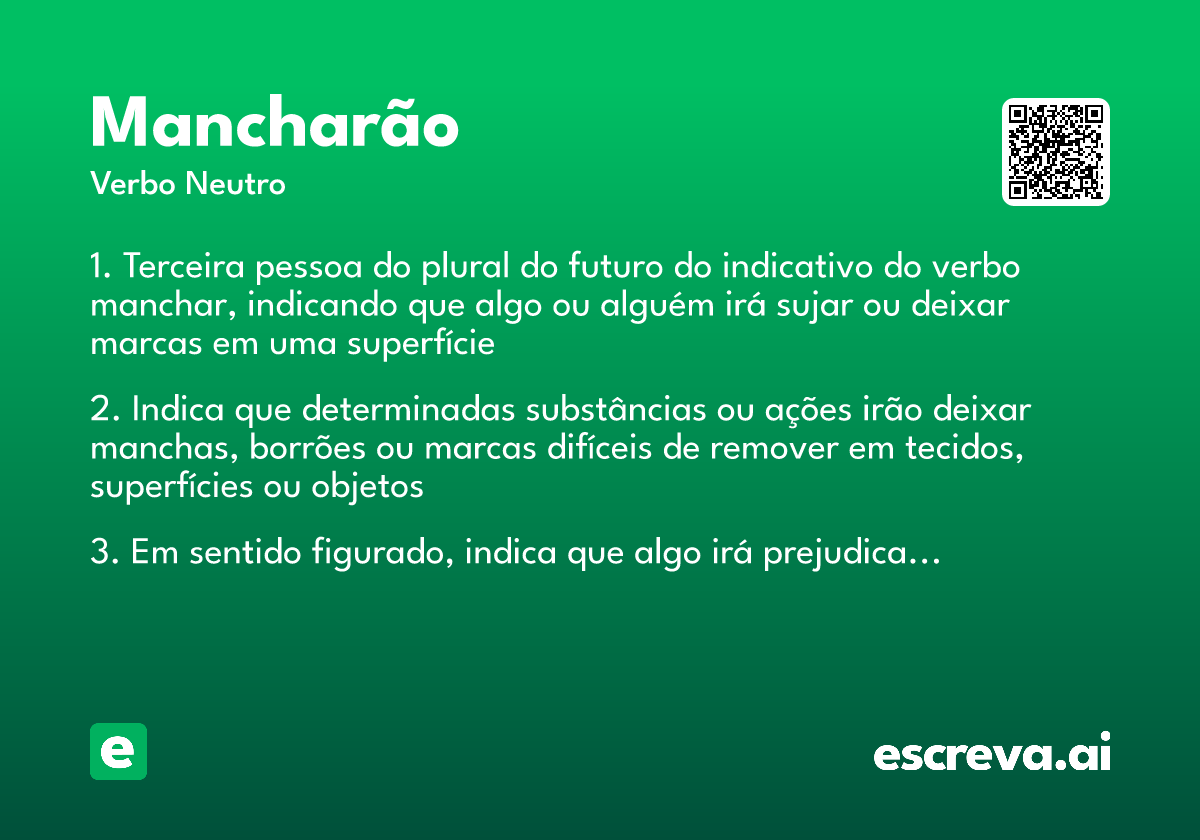 Mancharão
Verbo Neutro

1. Terceira pessoa do plural do futuro do indicativo do verbo manchar, indicando que algo ou alguém irá sujar ou deixar marcas em uma superfície

2. Indica que determinadas substâncias ou ações irão deixar manchas, borrões ou marcas difíceis de remover em tecidos, superfícies ou objetos

3. Em sentido figurado, indica que algo irá prejudica...

e

escreva.ai